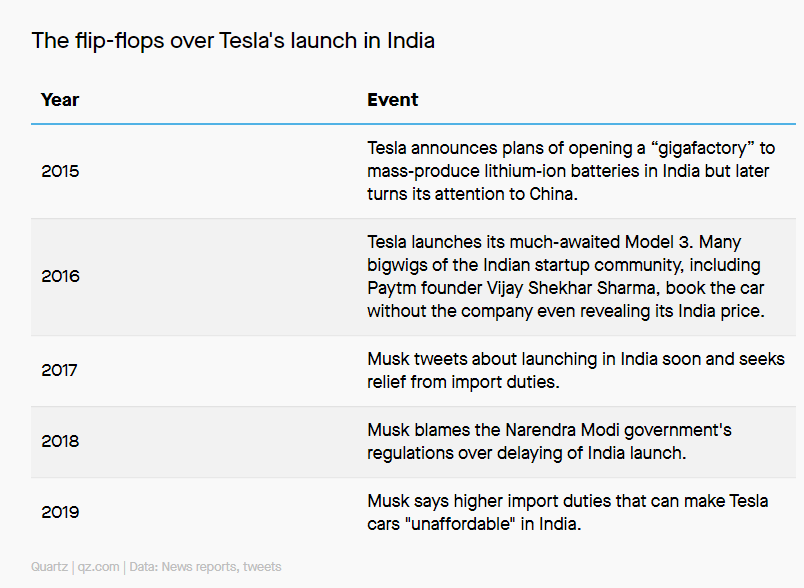 The flip-flops over Tesla's launch in India

| Year | Event |
|---|---|
| 2015 | Tesla announces plans of opening a “gigafactory” to mass-produce lithium-ion batteries in India but later turns its attention to China. |
| 2016 | Tesla launches its much-awaited Model 3. Many bigwigs of the Indian startup community, including Paytm founder Vijay Shekhar Sharma, book the car without the company even revealing its India price. |
| 2017 | Musk tweets about launching in India soon and seeks relief from import duties. |
| 2018 | Musk blames the Narendra Modi government's regulations over delaying of India launch. |
| 2019 | Musk says higher import duties that can make Tesla cars "unaffordable" in India. |

Quartz | qz.com | Data: News reports, tweets